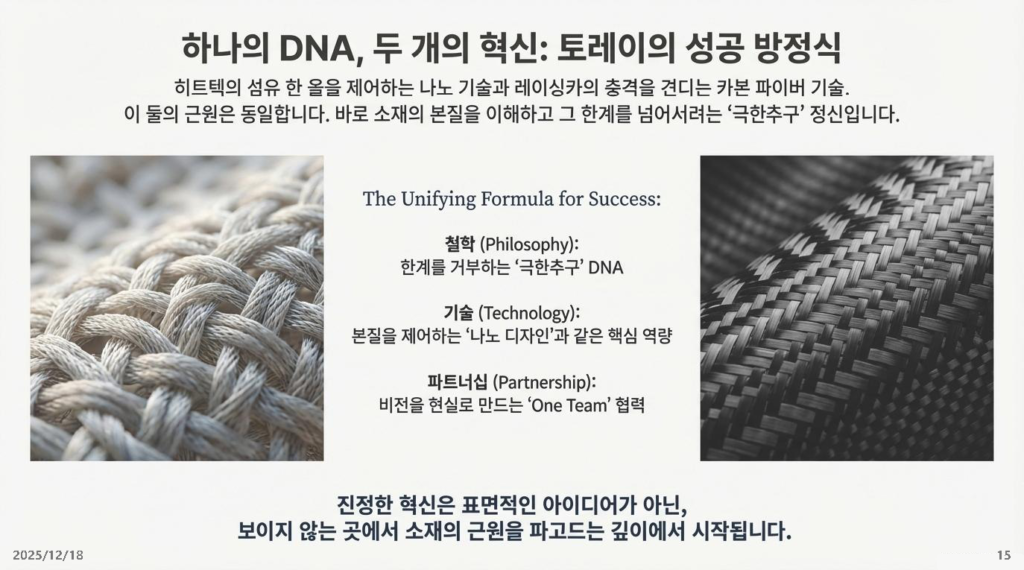 하나의 DNA, 두 개의 혁신: 토레이의 성공 방정식

히트텍의 섬유 한 올을 제어하는 나노 기술과 레이싱카의 충격을 견디는 카본 파이버 기술.
이 둘의 근원은 동일합니다. 바로 소재의 본질을 이해하고 그 한계를 넘어서려는 '극한추구' 정신입니다.

The Unifying Formula for Success:

철학 (Philosophy):
한계를 거부하는 '극한추구' DNA

기술 (Technology):
본질을 제어하는 '나노 디자인'과 같은 핵심 역량

파트너십 (Partnership):
비전을 현실로 만드는 'One Team' 협력

진정한 혁신은 표면적인 아이디어가 아닌,
보이지 않는 곳에서 소재의 근원을 파고드는 깊이에서 시작됩니다.

2025/12/18

15